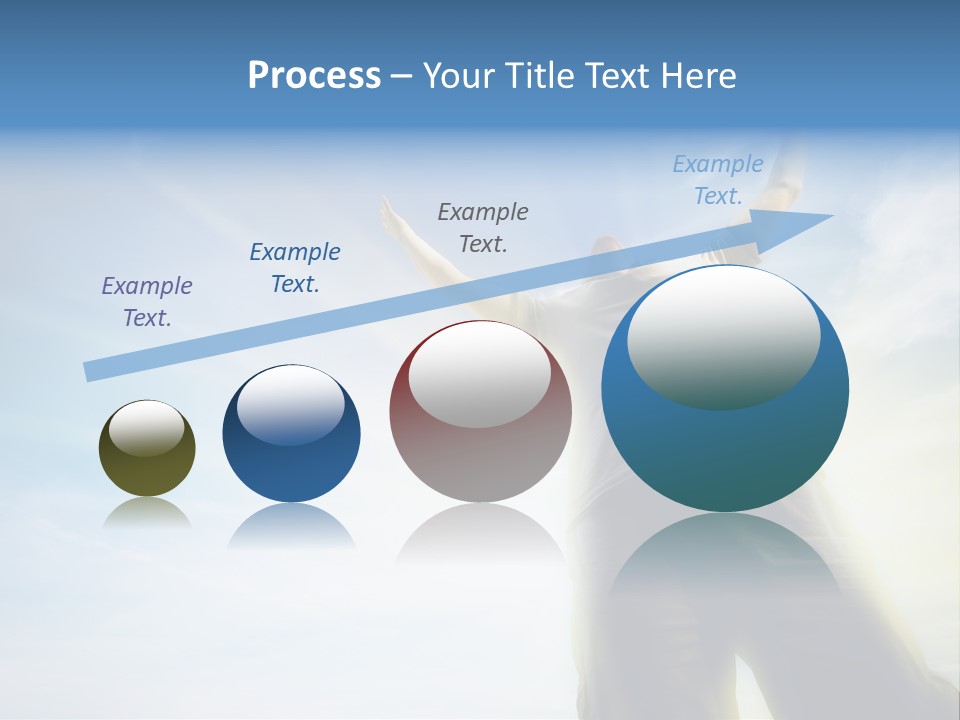 Process – Your Title Text Here

Example Text.

Example Text.

Example Text.

Example Text.